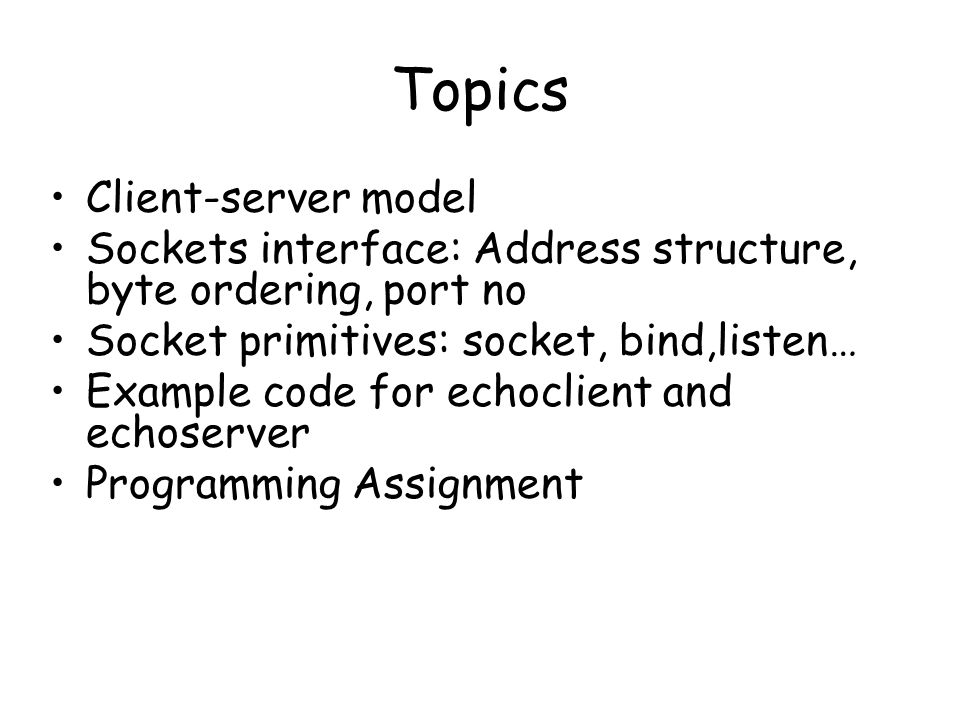 Topics

• Client-server model
• Sockets interface: Address structure, byte ordering, port no
• Socket primitives: socket, bind,listen…
• Example code for echoclient and echoserver
• Programming Assignment